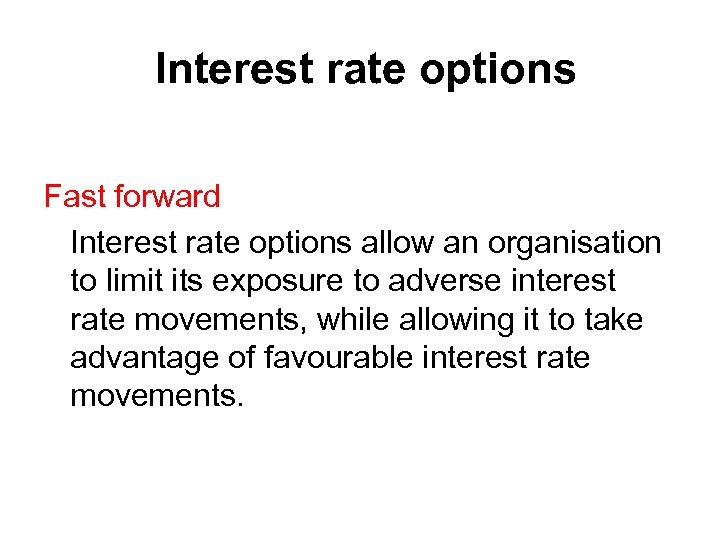 Interest rate options

Fast forward

Interest rate options allow an organisation to limit its exposure to adverse interest rate movements, while allowing it to take advantage of favourable interest rate movements.